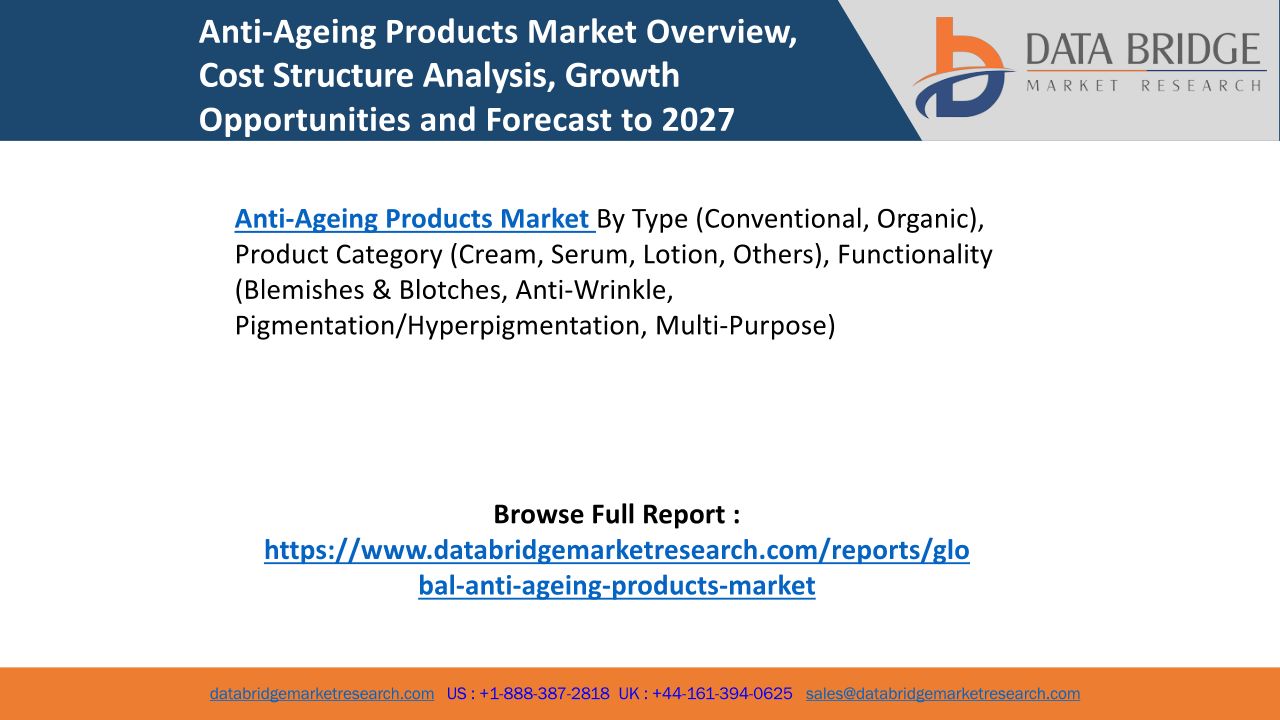 Anti-Ageing Products Market Overview, Cost Structure Analysis, Growth Opportunities and Forecast to 2027

DATA BRIDGE
MARKET RESEARCH

Anti-Ageing Products Market By Type (Conventional, Organic), Product Category (Cream, Serum, Lotion, Others), Functionality (Blemishes & Blotches, Anti-Wrinkle, Pigmentation/Hyperpigmentation, Multi-Purpose)

Browse Full Report :
https://www.databridgemarketresearch.com/reports/global-anti-ageing-products-market

databridgemarketresearch.com US : +1-888-387-2818 UK : +44-161-394-0625 sales@databridgemarketresearch.com